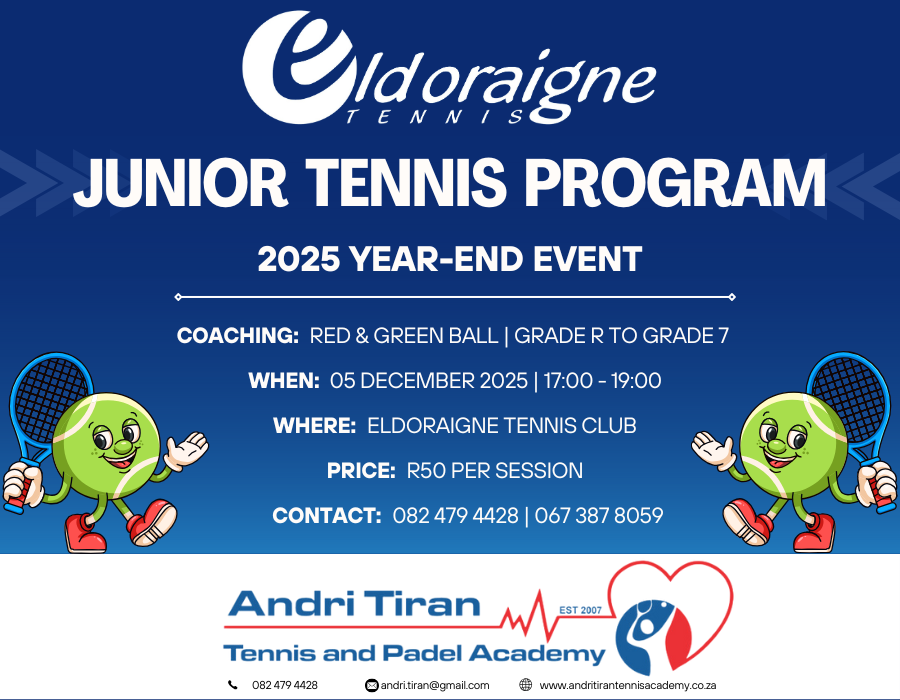 eldoraigne
TENNIS

JUNIOR TENNIS PROGRAM

2025 YEAR-END EVENT

COACHING: RED & GREEN BALL | GRADE R TO GRADE 7

WHEN: 05 DECEMBER 2025 | 17:00 - 19:00

WHERE: ELDORAIGNE TENNIS CLUB

PRICE: R50 PER SESSION

CONTACT: 082 479 4428 | 067 387 8059

Andri Tiran
EST 2007
Tennis and Padel Academy

082 479 4428 andri.tiran@gmail.com www.andritirantennisacademy.co.za